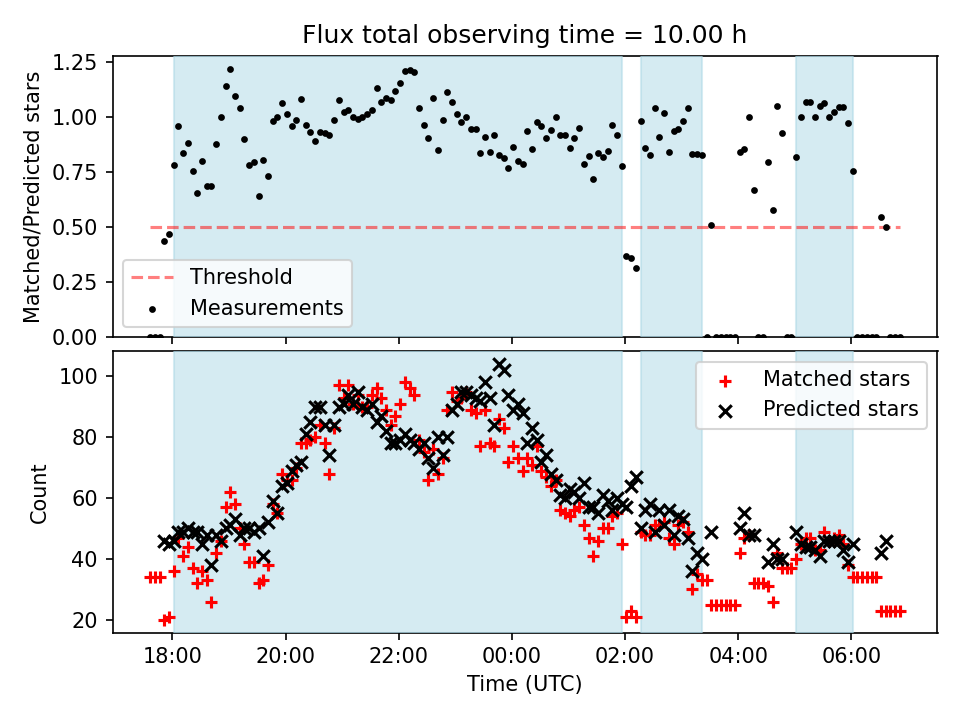 Flux total observing time = 10.00 h

Matched/Predicted stars

1.25
1.00
0.75
0.50
0.25
0.00

Threshold
Measurements

Count

100
80
60
40
20

Matched stars
Predicted stars

18:00
20:00
22:00
00:00
02:00
04:00
06:00

Time (UTC)